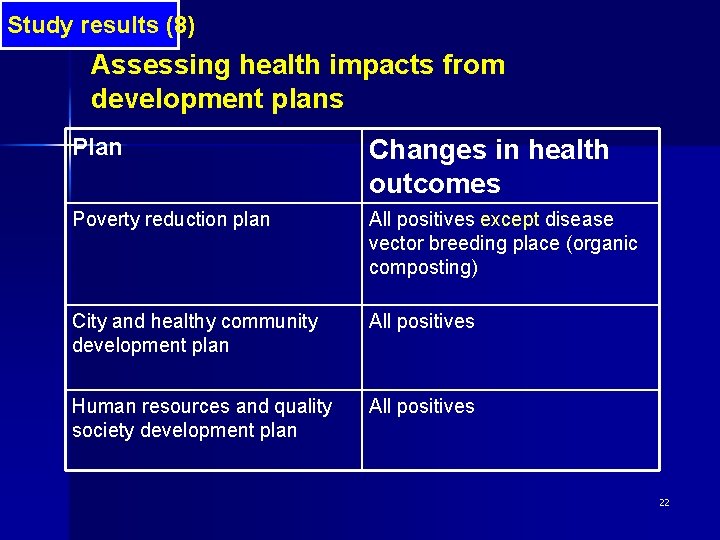 Study results (8)

Assessing health impacts from development plans

| Plan | Changes in health outcomes |
|---|---|
| Poverty reduction plan | All positives except disease vector breeding place (organic composting) |
| City and healthy community development plan | All positives |
| Human resources and quality society development plan | All positives |

22